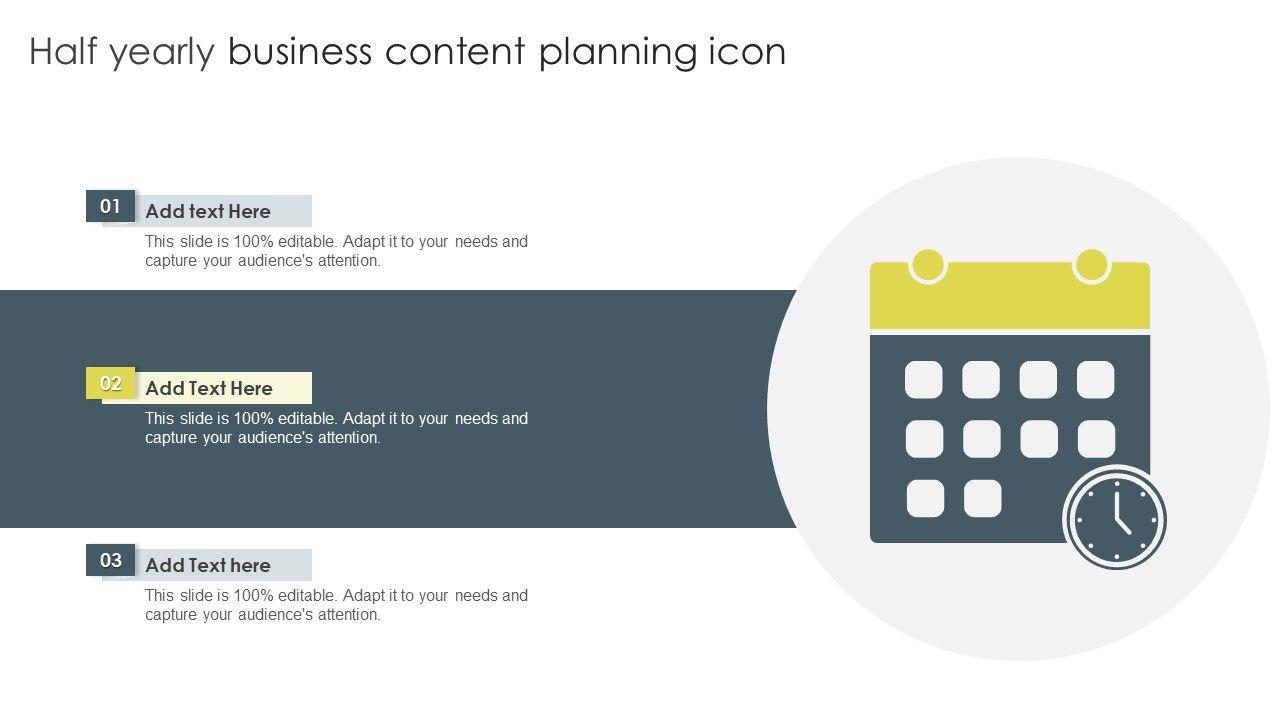 Half yearly business content planning icon

01
Add text Here
This slide is 100% editable. Adapt it to your needs and capture your audience's attention.

02
Add Text Here
This slide is 100% editable. Adapt it to your needs and capture your audience's attention.

03
Add Text here
This slide is 100% editable. Adapt it to your needs and capture your audience's attention.